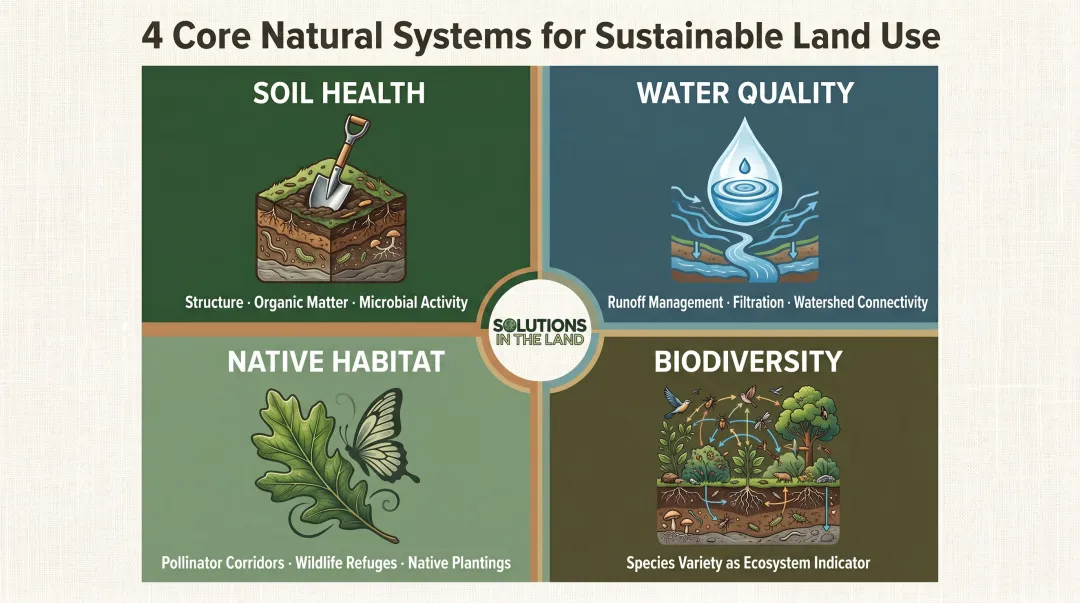 4 Core Natural Systems for Sustainable Land Use

SOIL HEALTH

Structure · Organic Matter · Microbial Activity

WATER QUALITY

Runoff Management · Filtration · Watershed Connectivity

SOLUTIONS IN THE LAND

NATIVE HABITAT

Pollinator Corridors · Wildlife Refuges · Native Plantings

BIODIVERSITY

Species Variety as Ecosystem Indicator